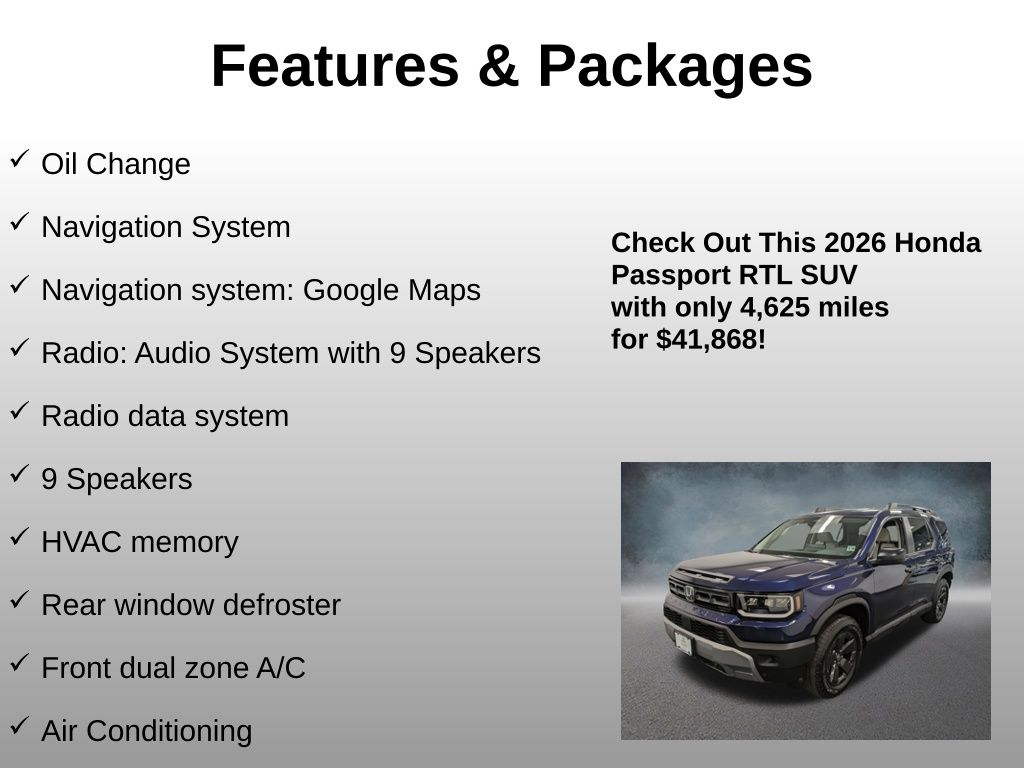 Features & Packages

✓ Oil Change

✓ Navigation System

✓ Navigation system: Google Maps

✓ Radio: Audio System with 9 Speakers

✓ Radio data system

✓ 9 Speakers

✓ HVAC memory

✓ Rear window defroster

✓ Front dual zone A/C

✓ Air Conditioning

Check Out This 2026 Honda Passport RTL SUV with only 4,625 miles for $41,868!